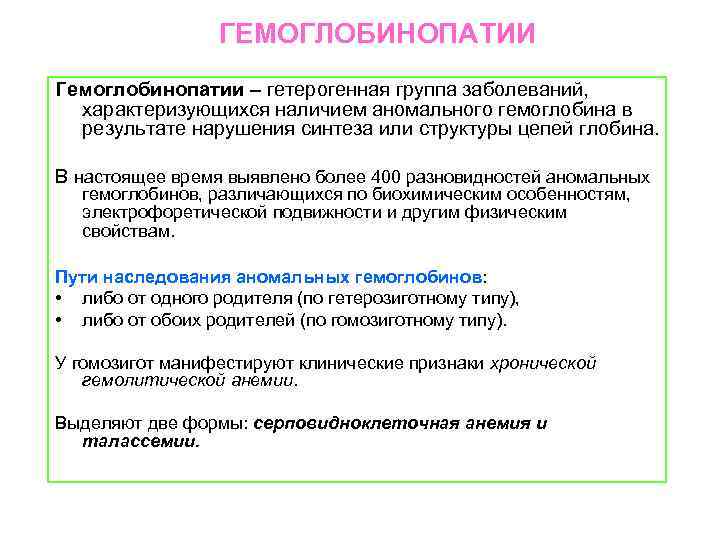 ГЕМОГЛОБИНОПАТИИ

Гемоглобинопатии – гетерогенная группа заболеваний, характеризующихся наличием аномального гемоглобина в результате нарушения синтеза или структуры цепей глобина.

В настоящее время выявлено более 400 разновидностей аномальных гемоглобинов, различающихся по биохимическим особенностям, электрофоретической подвижности и другим физическим свойствам.

Пути наследования аномальных гемоглобинов:
• либо от одного родителя (по гетерозиготному типу),
• либо от обоих родителей (по гомозиготному типу).

У гомозигот манифестируют клинические признаки хронической гемолитической анемии.

Выделяют две формы: серповидноклеточная анемия и талассемии.